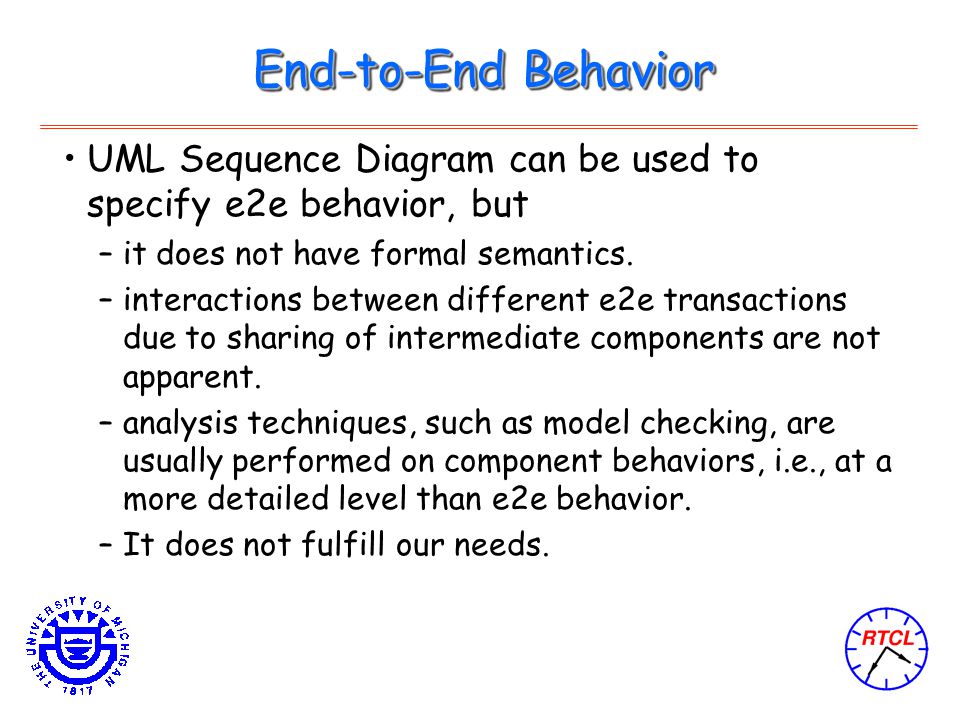 End-to-End Behavior

• UML Sequence Diagram can be used to specify e2e behavior, but

– it does not have formal semantics.

– interactions between different e2e transactions due to sharing of intermediate components are not apparent.

– analysis techniques, such as model checking, are usually performed on component behaviors, i.e., at a more detailed level than e2e behavior.

– It does not fulfill our needs.

THE UNIVERSITY OF MICHIGAN 1817

RTCL